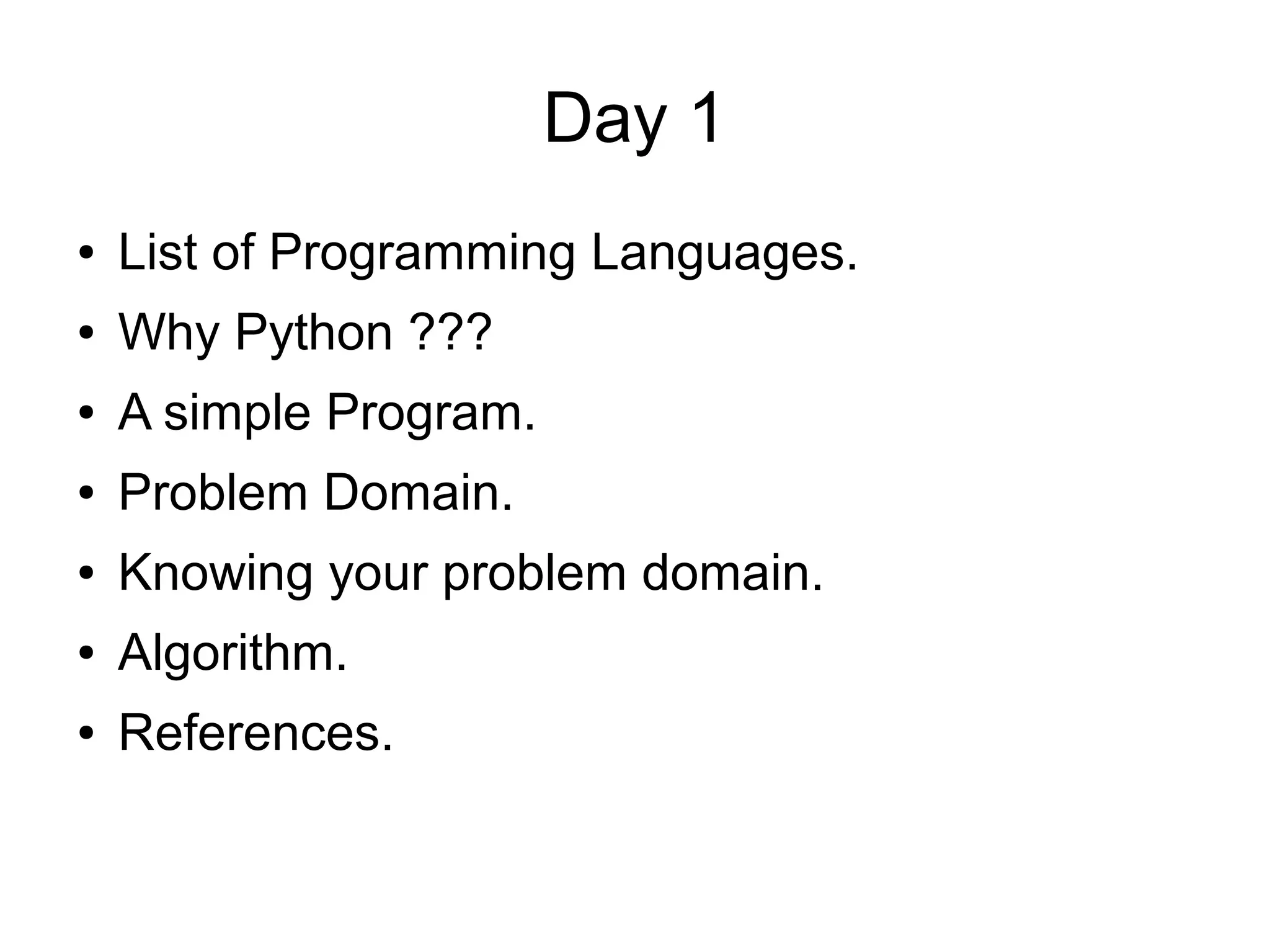 Day 1

• List of Programming Languages.
• Why Python ???
• A simple Program.
• Problem Domain.
• Knowing your problem domain.
• Algorithm.
• References.